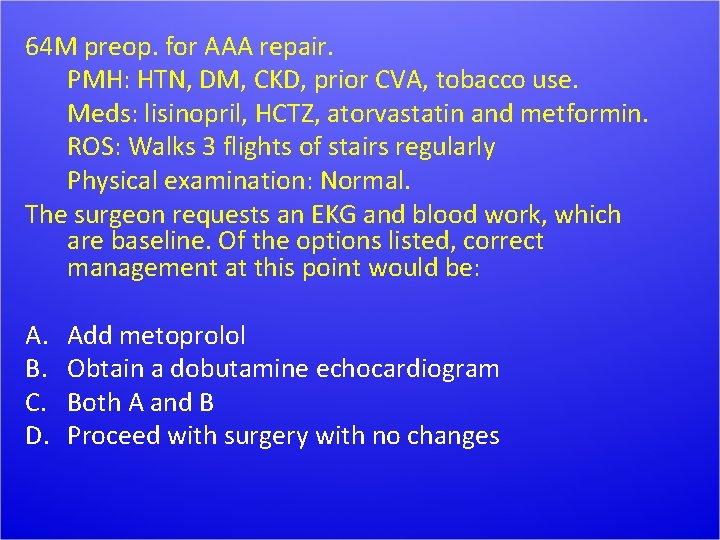 64M preop. for AAA repair.

PMH: HTN, DM, CKD, prior CVA, tobacco use.

Meds: lisinopril, HCTZ, atorvastatin and metformin.

ROS: Walks 3 flights of stairs regularly

Physical examination: Normal.

The surgeon requests an EKG and blood work, which are baseline. Of the options listed, correct management at this point would be:

A. Add metoprolol
B. Obtain a dobutamine echocardiogram
C. Both A and B
D. Proceed with surgery with no changes